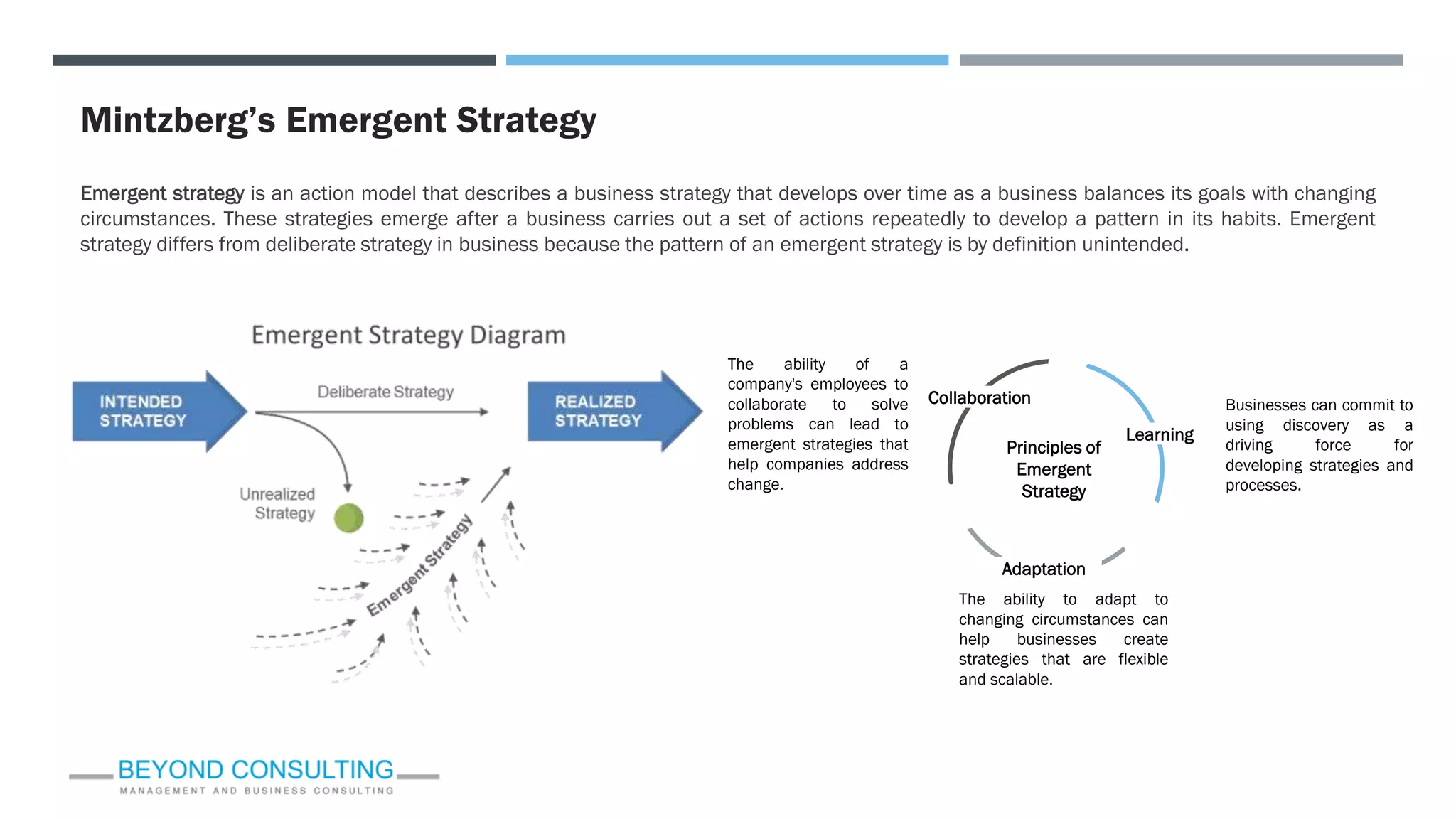 Mintzberg's Emergent Strategy

Emergent strategy is an action model that describes a business strategy that develops over time as a business balances its goals with changing circumstances. These strategies emerge after a business carries out a set of actions repeatedly to develop a pattern in its habits. Emergent strategy differs from deliberate strategy in business because the pattern of an emergent strategy is by definition unintended.

Emergent Strategy Diagram

INTENDED STRATEGY

Deliberate Strategy

REALIZED STRATEGY

Unrealized Strategy

Emergent Strategy

The ability of a company's employees to collaborate to solve problems can lead to emergent strategies that help companies address change.

Collaboration

Learning

Principles of Emergent Strategy

Adaptation

Businesses can commit to using discovery as a driving force for developing strategies and processes.

The ability to adapt to changing circumstances can help businesses create strategies that are flexible and scalable.

BEYOND CONSULTING
MANAGEMENT AND BUSINESS CONSULTING